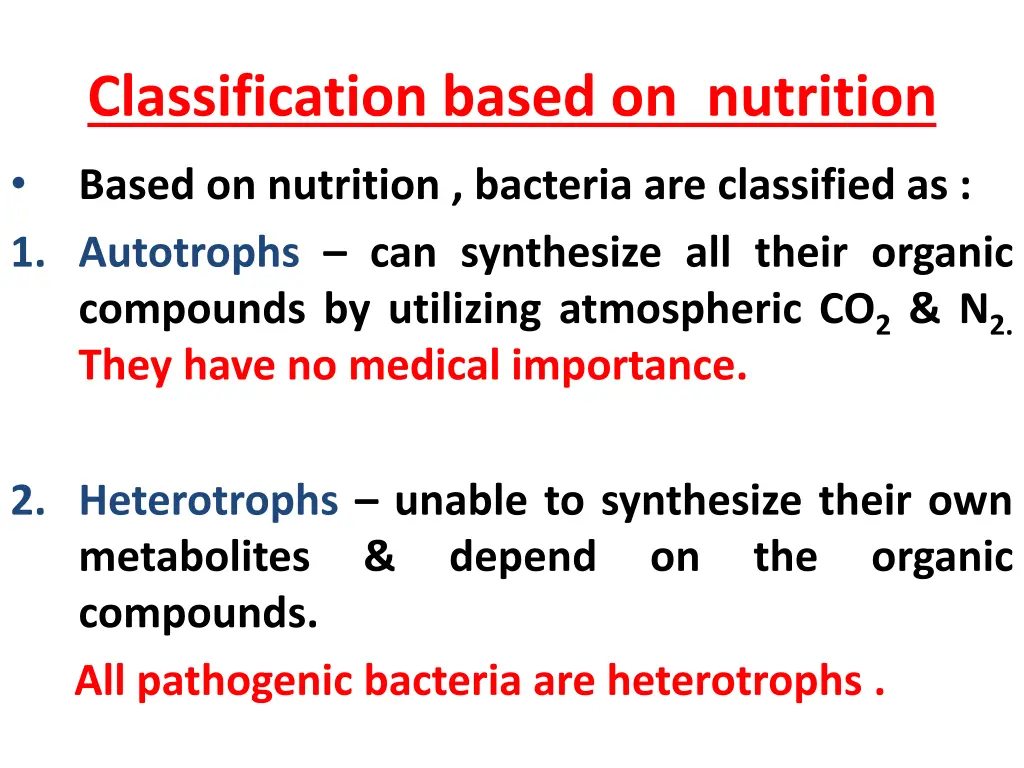 Classification based on nutrition

• Based on nutrition , bacteria are classified as :

1. Autotrophs – can synthesize all their organic compounds by utilizing atmospheric $CO_2$ & $N_2$. They have no medical importance.

2. Heterotrophs – unable to synthesize their own metabolites & depend on the organic compounds.

All pathogenic bacteria are heterotrophs .